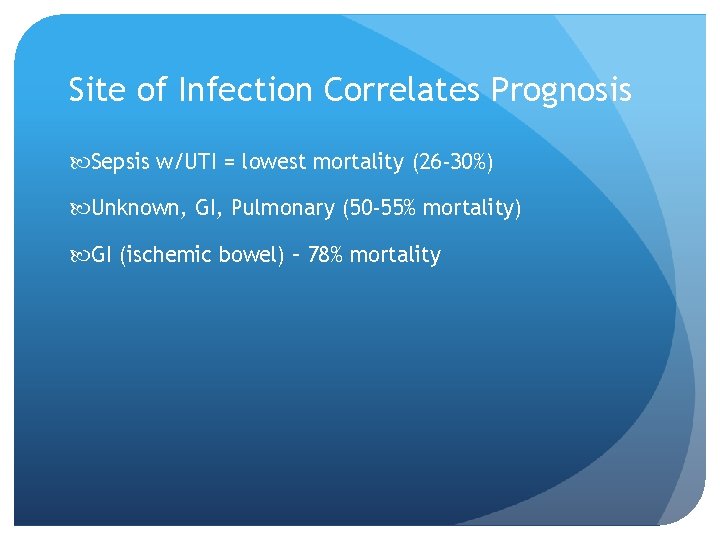 Site of Infection Correlates Prognosis

Sepsis w/UTI = lowest mortality (26-30%)

Unknown, GI, Pulmonary (50-55% mortality)

GI (ischemic bowel) – 78% mortality